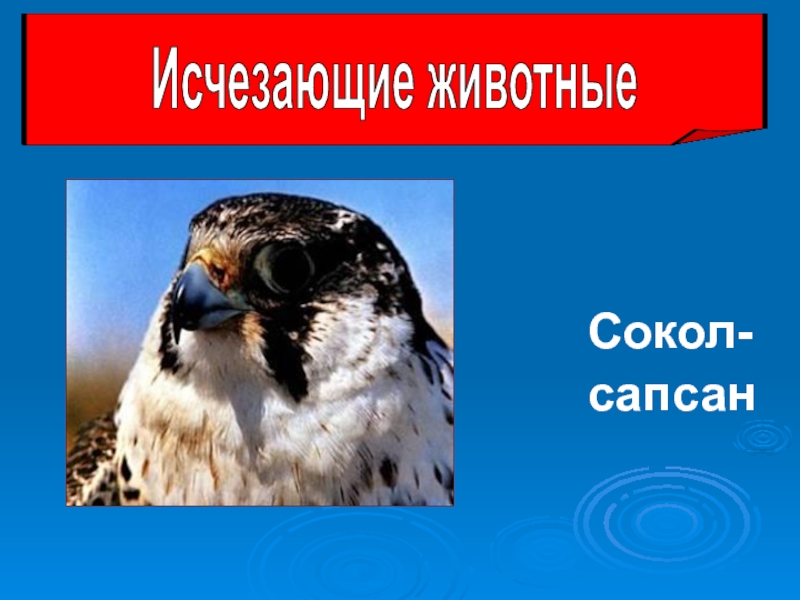 Исчезающие животные

Сокол-сапсан